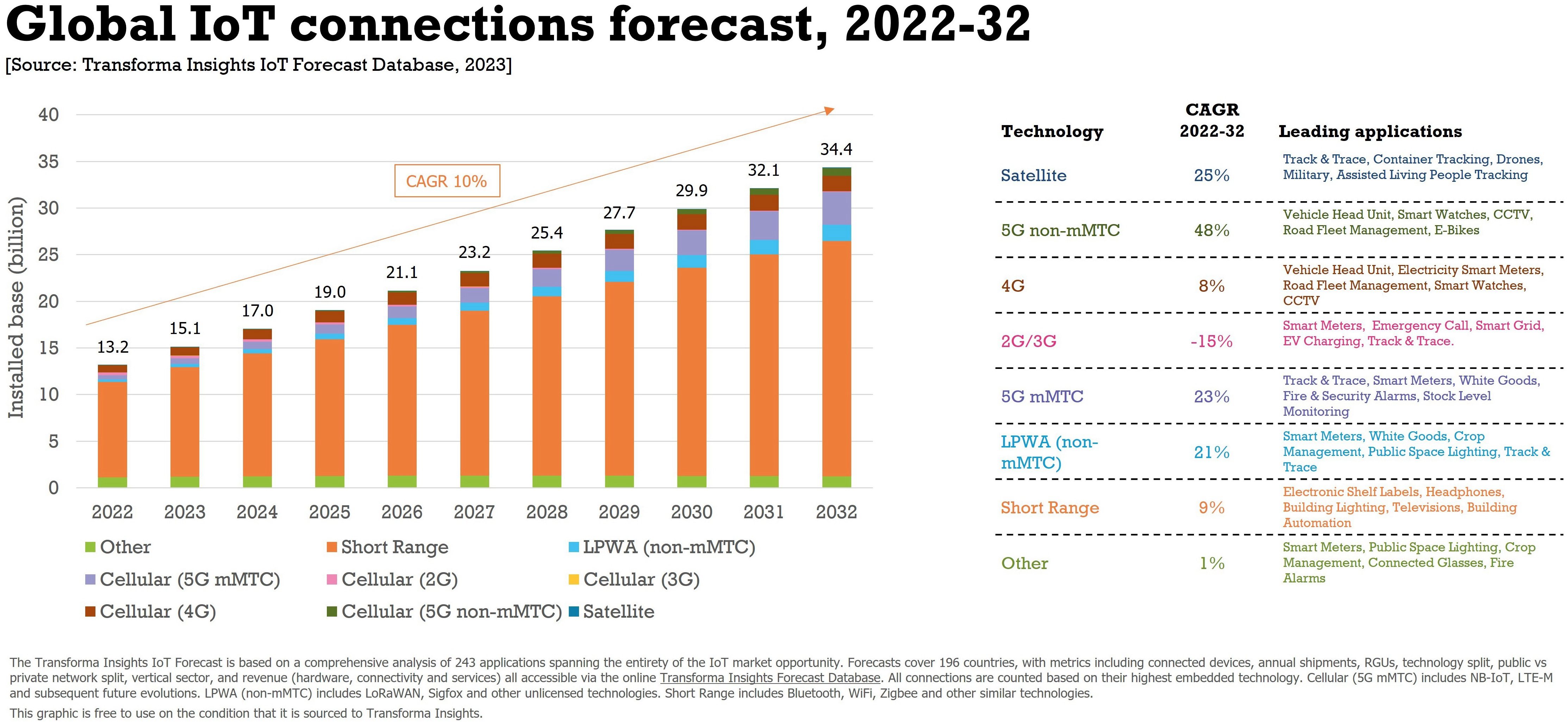 Global IoT connections forecast, 2022-32

[Source: Transforma Insights IoT Forecast Database, 2023]

Installed base (billion)

40
35
30
25
20
15
10
5
0

CAGR 10%

13.2
15.1
17.0
19.0
21.1
23.2
25.4
27.7
29.9
32.1
34.4

2022 2023 2024 2025 2026 2027 2028 2029 2030 2031 2032

Other
Short Range
LPWA (non-mMTC)
Cellular (5G mMTC)
Cellular (2G)
Cellular (3G)
Cellular (4G)
Cellular (5G non-mMTC)
Satellite

| Technology | CAGR 2022-32 | Leading applications |
|---|---|---|
| Satellite | 25% | Track & Trace, Container Tracking, Drones, Military, Assisted Living People Tracking |
| 5G non-mMTC | 48% | Vehicle Head Unit, Smart Watches, CCTV, Road Fleet Management, E-Bikes |
| 4G | 8% | Vehicle Head Unit, Electricity Smart Meters, Road Fleet Management, Smart Watches, CCTV |
| 2G/3G | -15% | Smart Meters, Emergency Call, Smart Grid, EV Charging, Track & Trace. |
| 5G mMTC | 23% | Track & Trace, Smart Meters, White Goods, Fire & Security Alarms, Stock Level Monitoring |
| LPWA (non-mMTC) | 21% | Smart Meters, White Goods, Crop Management, Public Space Lighting, Track & Trace |
| Short Range | 9% | Electronic Shelf Labels, Headphones, Building Lighting, Televisions, Building Automation |
| Other | 1% | Smart Meters, Public Space Lighting, Crop Management, Connected Glasses, Fire Alarms |

The Transforma Insights IoT Forecast is based on a comprehensive analysis of 243 applications spanning the entirety of the IoT market opportunity. Forecasts cover 196 countries, with metrics including connected devices, annual shipments, RGUs, technology split, public vs private network split, vertical sector, and revenue (hardware, connectivity and services) all accessible via the online Transforma Insights Forecast Database. All connections are counted based on their highest embedded technology. Cellular (5G mMTC) includes NB-IoT, LTE-M and subsequent future evolutions. LPWA (non-mMTC) includes LoRaWAN, Sigfox and other unlicensed technologies. Short Range includes Bluetooth, WiFi, Zigbee and other similar technologies.

This graphic is free to use on the condition that it is sourced to Transforma Insights.